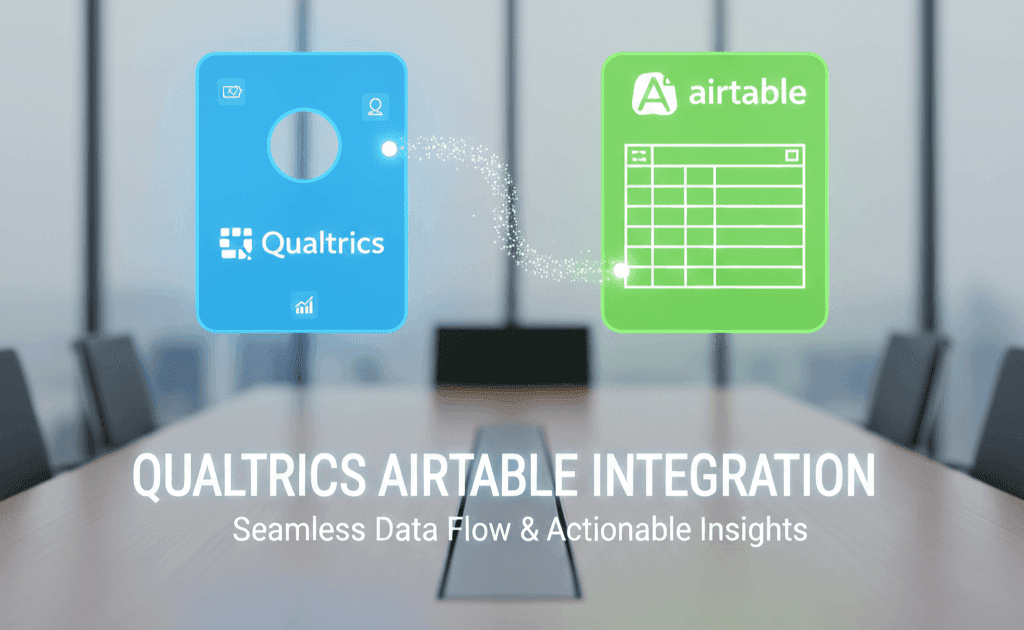 Qualtrics

airtable

QUALTRICS AIRTABLE INTEGRATION

Seamless Data Flow & Actionable Insights